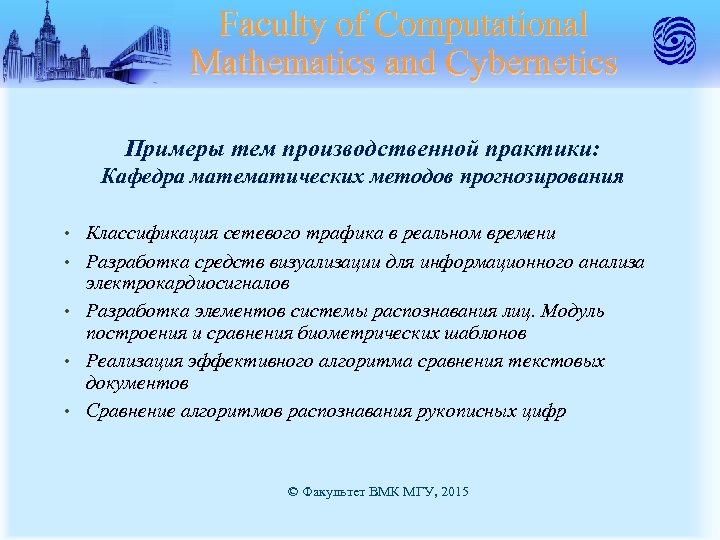 Faculty of Computational Mathematics and Cybernetics

Примеры тем производственной практики:
Кафедра математических методов прогнозирования

• Классификация сетевого трафика в реальном времени
• Разработка средств визуализации для информационного анализа электрокардиосигналов
• Разработка элементов системы распознавания лиц. Модуль построения и сравнения биометрических шаблонов
• Реализация эффективного алгоритма сравнения текстовых документов
• Сравнение алгоритмов распознавания рукописных цифр

© Факультет ВМК МГУ, 2015